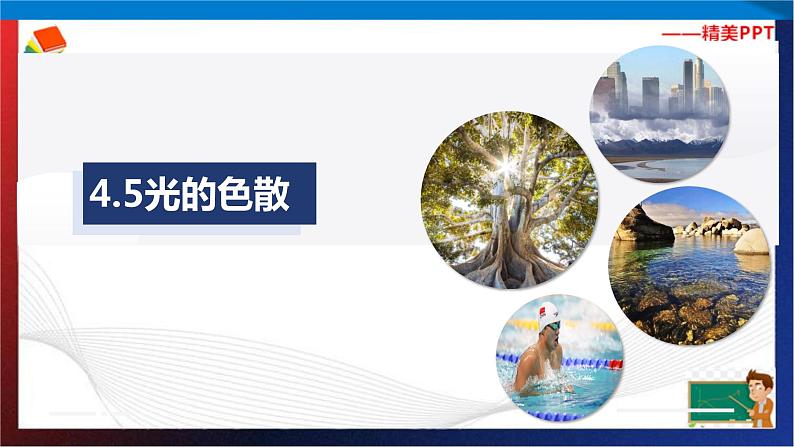 ——精美PPT

4.5光的色散